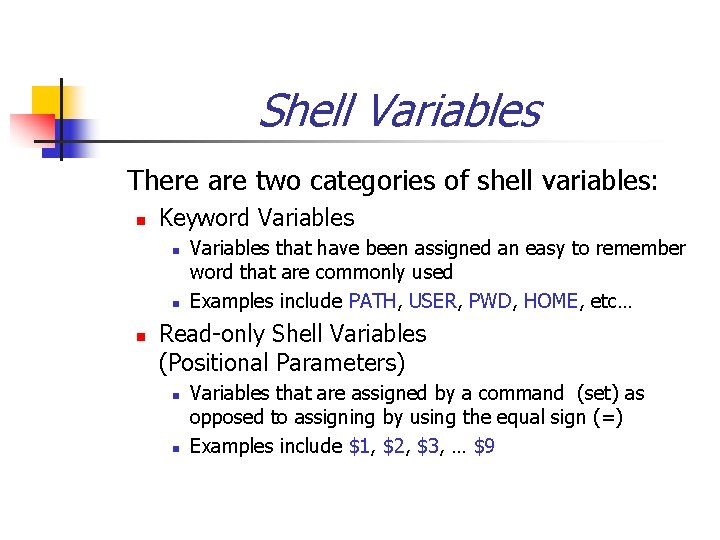 Shell Variables

There are two categories of shell variables:

- Keyword Variables
  - Variables that have been assigned an easy to remember word that are commonly used
  - Examples include PATH, USER, PWD, HOME, etc…
- Read-only Shell Variables (Positional Parameters)
  - Variables that are assigned by a command (set) as opposed to assigning by using the equal sign (=)
  - Examples include \$1, \$2, \$3, … \$9